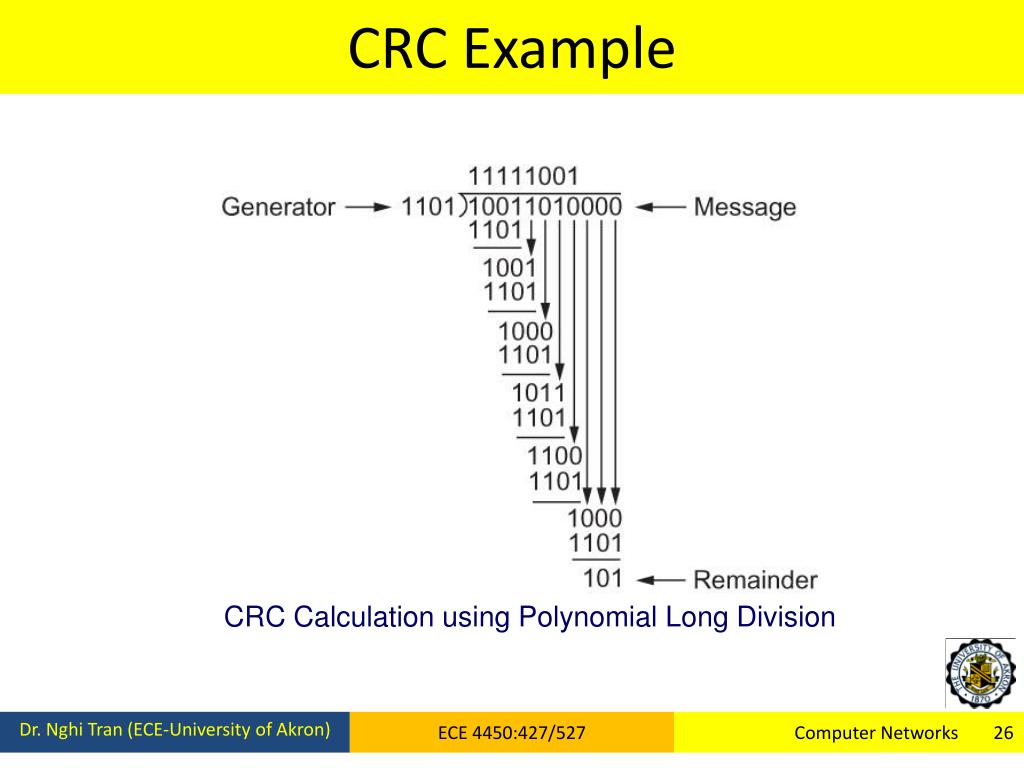 CRC Example

11111001

Generator → 1101 ) 10011010000 ← Message

1101

1001
1101

1000
1101

1011
1101

1100
1101

1000
1101

101 ← Remainder

CRC Calculation using Polynomial Long Division

THE UNIVERSITY OF AKRON 1870

Dr. Nghi Tran (ECE-University of Akron)

ECE 4450:427/527

Computer Networks 26